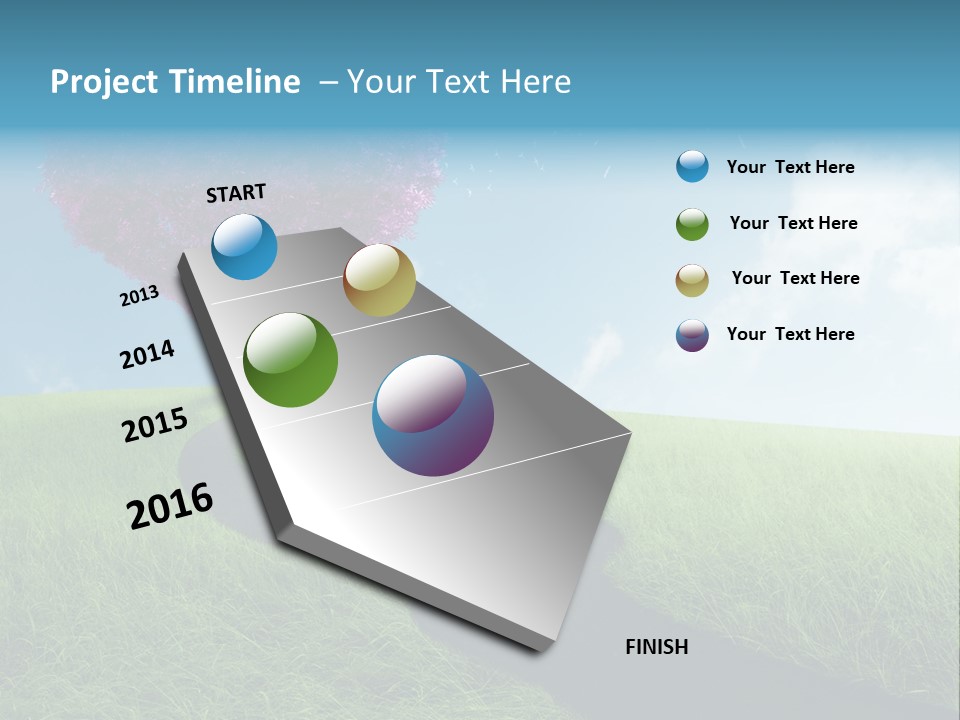 Project Timeline – Your Text Here

START

2013

2014

2015

2016

FINISH

Your Text Here

Your Text Here

Your Text Here

Your Text Here